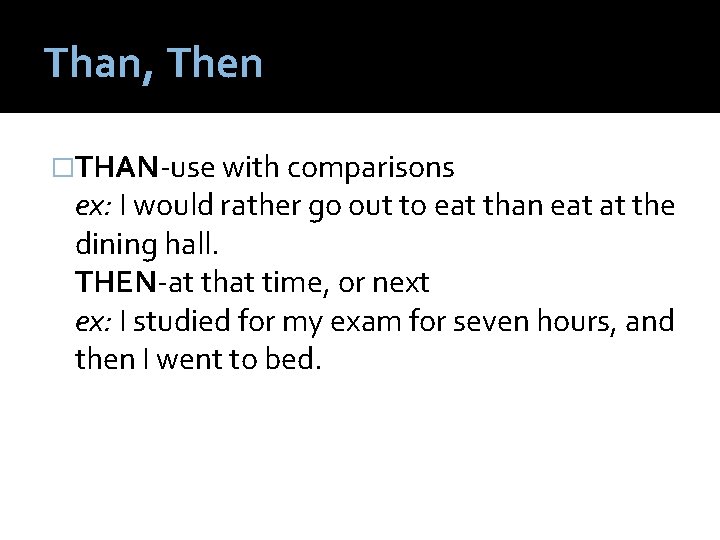 Than, Then

□THAN-use with comparisons
ex: I would rather go out to eat than eat at the dining hall.
THEN-at that time, or next
ex: I studied for my exam for seven hours, and then I went to bed.